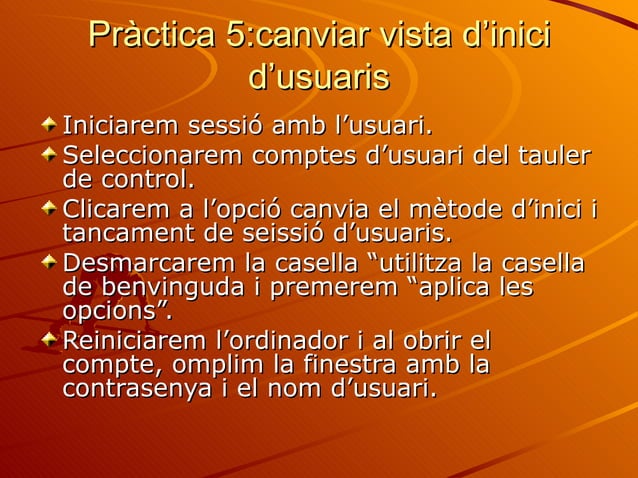 Pràctica 5:canviar vista d’inici d’usuaris

Iniciarem sessió amb l’usuari.

Seleccionarem comptes d’usuari del tauler de control.

Clicarem a l’opció canvia el mètode d’inici i tancament de seissió d’usuaris.

Desmarcarem la casella “utilitza la casella de benvinguda i premerem “aplica les opcions”.

Reiniciarem l’ordinador i al obrir el compte, omplim la finestra amb la contrasenya i el nom d’usuari.